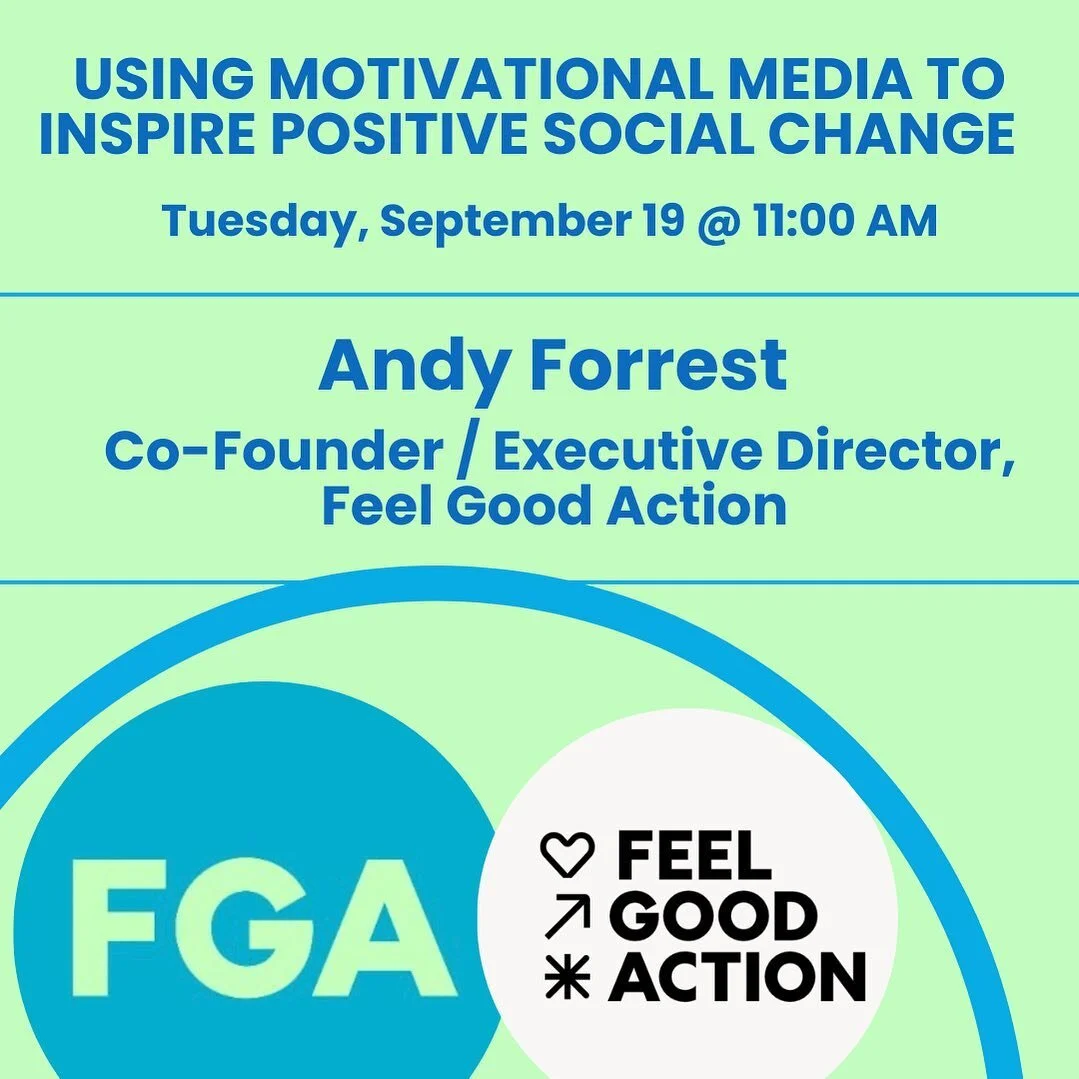 USING MOTIVATIONAL MEDIA TO INSPIRE POSITIVE SOCIAL CHANGE

Tuesday, September 19 @ 11:00 AM

Andy Forrest

Co-Founder / Executive Director, Feel Good Action

FGA

FEEL GOOD ACTION